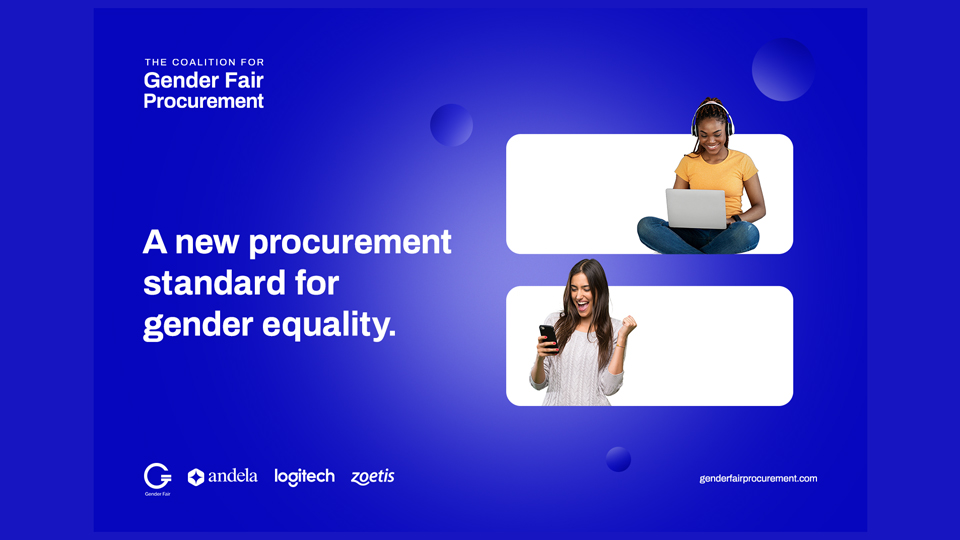 THE COALITION FOR
Gender Fair
Procurement

A new procurement standard for gender equality.

Gender Fair

andela

logitech

zoetis

genderfairprocurement.com